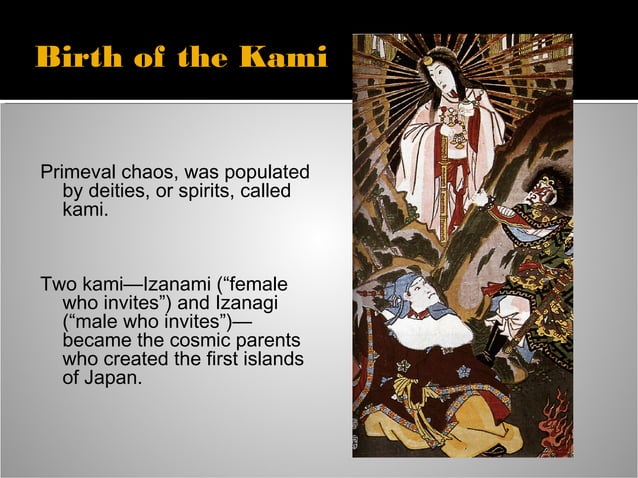 Birth of the Kami

Primeval chaos, was populated by deities, or spirits, called kami.

Two kami—Izanami (“female who invites”) and Izanagi (“male who invites”)—became the cosmic parents who created the first islands of Japan.